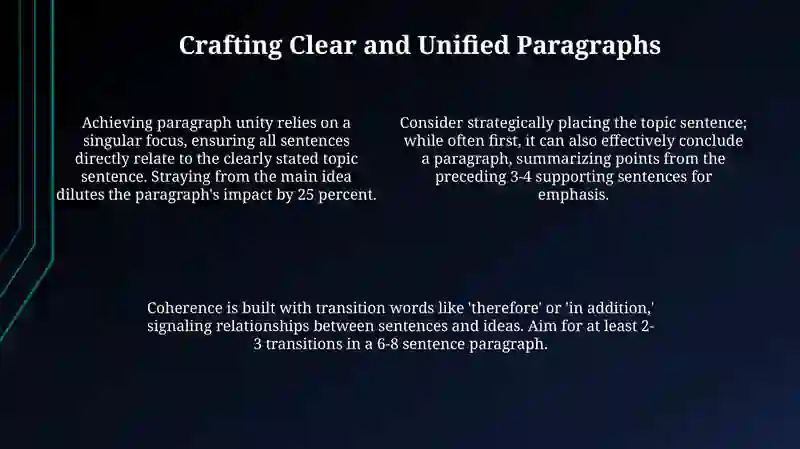 Crafting Clear and Unified Paragraphs

Achieving paragraph unity relies on a singular focus, ensuring all sentences directly relate to the clearly stated topic sentence. Straying from the main idea dilutes the paragraph's impact by 25 percent.

Consider strategically placing the topic sentence; while often first, it can also effectively conclude a paragraph, summarizing points from the preceding 3-4 supporting sentences for emphasis.

Coherence is built with transition words like 'therefore' or 'in addition,' signaling relationships between sentences and ideas. Aim for at least 2-3 transitions in a 6-8 sentence paragraph.